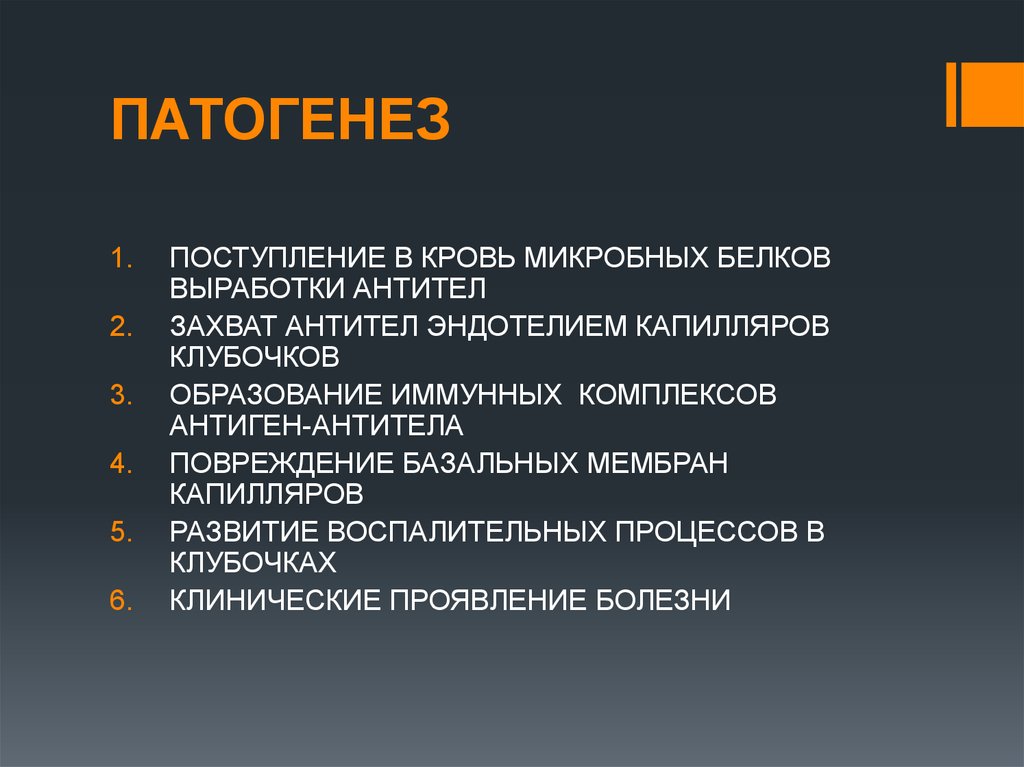 ПАТОГЕНЕЗ

1. ПОСТУПЛЕНИЕ В КРОВЬ МИКРОБНЫХ БЕЛКОВ ВЫРАБОТКИ АНТИТЕЛ
2. ЗАХВАТ АНТИТЕЛ ЭНДОТЕЛИЕМ КАПИЛЛЯРОВ КЛУБОЧКОВ
3. ОБРАЗОВАНИЕ ИММУННЫХ КОМПЛЕКСОВ АНТИГЕН-АНТИТЕЛА
4. ПОВРЕЖДЕНИЕ БАЗАЛЬНЫХ МЕМБРАН КАПИЛЛЯРОВ
5. РАЗВИТИЕ ВОСПАЛИТЕЛЬНЫХ ПРОЦЕССОВ В КЛУБОЧКАХ
6. КЛИНИЧЕСКИЕ ПРОЯВЛЕНИЕ БОЛЕЗНИ